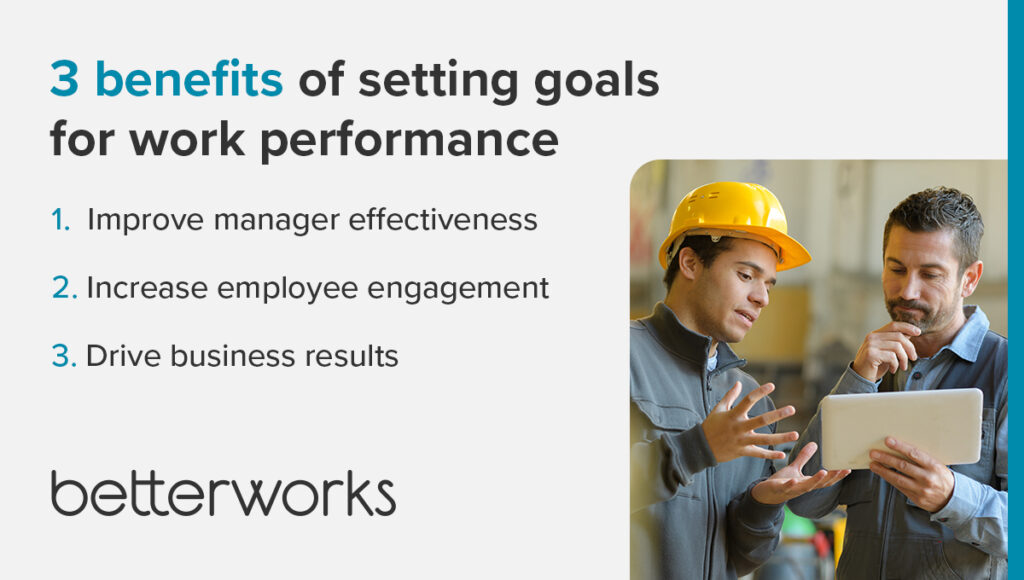 3 benefits of setting goals for work performance

1. Improve manager effectiveness

2. Increase employee engagement

3. Drive business results

betterworks